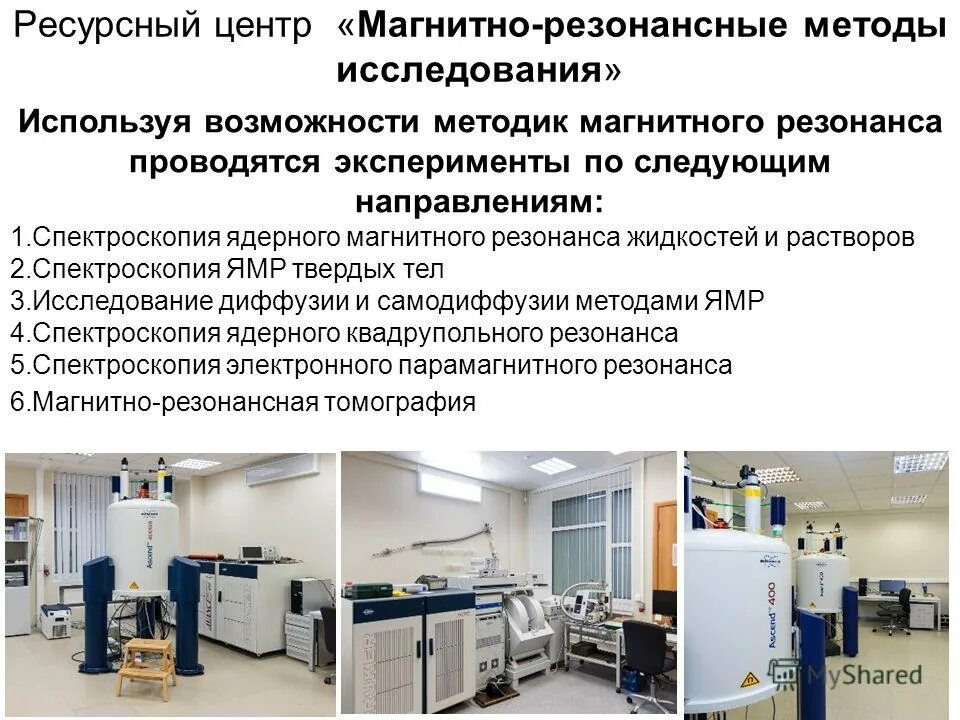 Ресурсный центр «Магнитно-резонансные методы исследования»

Используя возможности методик магнитного резонанса проводятся эксперименты по следующим направлениям:

1.Спектроскопия ядерного магнитного резонанса жидкостей и растворов
2.Спектроскопия ЯМР твердых тел
3.Исследование диффузии и самодиффузии методами ЯМР
4.Спектроскопия ядерного квадрупольного резонанса
5.Спектроскопия электронного парамагнитного резонанса
6.Магнитно-резонансная томография

Ascend 400

BRUKER

Ascend 400

MyShared